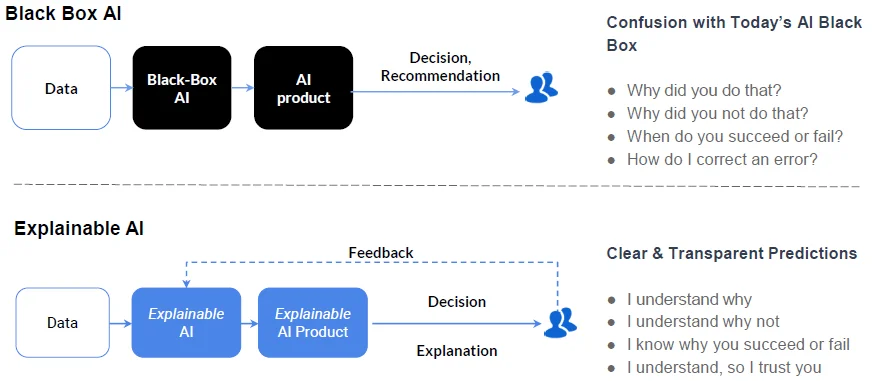 Black Box AI

Data

Black-Box AI

AI product

Decision, Recommendation

Confusion with Today's AI Black Box

- Why did you do that?
- Why did you not do that?
- When do you succeed or fail?
- How do I correct an error?

Explainable AI

Feedback

Data

Explainable AI

Explainable AI Product

Decision

Explanation

Clear & Transparent Predictions

- I understand why
- I understand why not
- I know why you succeed or fail
- I understand, so I trust you